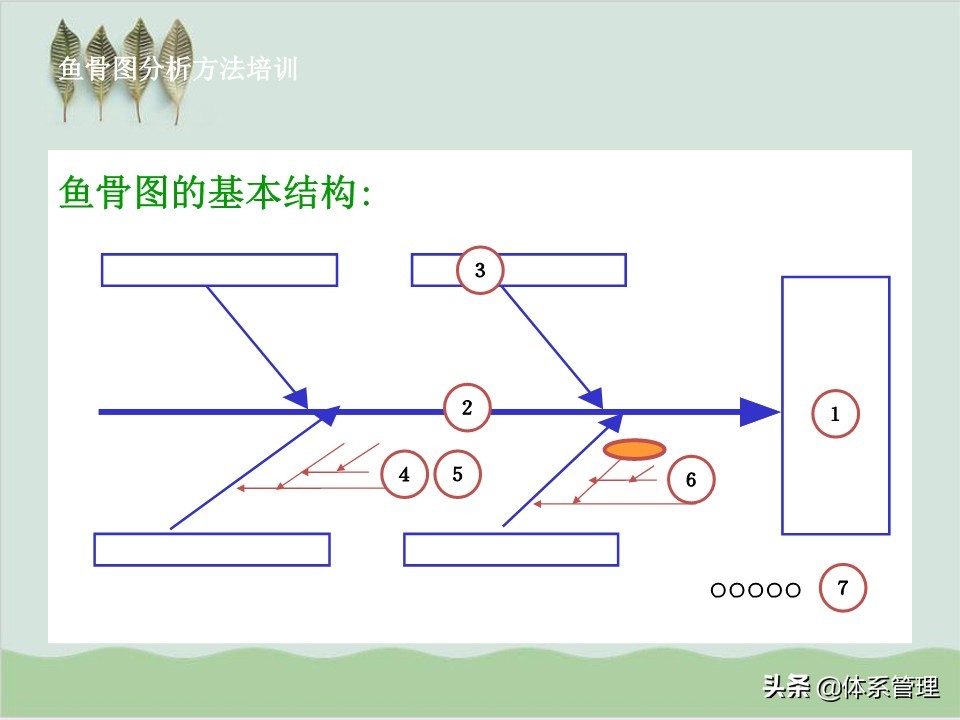 鱼骨图分析方法培训

鱼骨图的基本结构:

3

2

1

4

5

6

○○○○○

7

头条 @体系管理